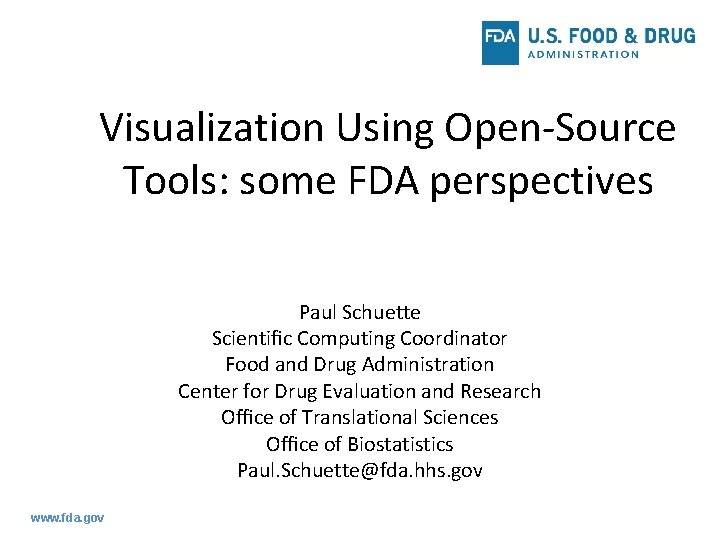 FDA U.S. FOOD & DRUG ADMINISTRATION

Visualization Using Open-Source Tools: some FDA perspectives

Paul Schuette
Scientific Computing Coordinator
Food and Drug Administration
Center for Drug Evaluation and Research
Office of Translational Sciences
Office of Biostatistics
Paul.Schuette@fda.hhs.gov

www.fda.gov